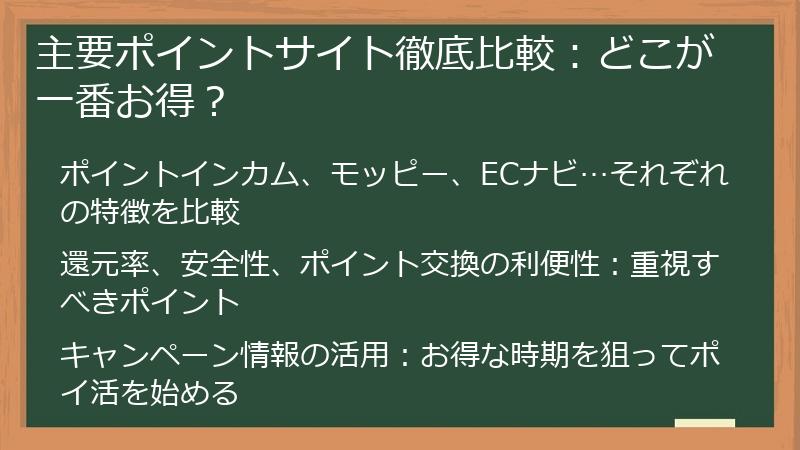 主要ポイントサイト徹底比較：どこが一番お得？

ポイントインカム、モッピー、ECナビ…それぞれの特徴を比較

還元率、安全性、ポイント交換の利便性：重視すべきポイント

キャンペーン情報の活用：お得な時期を狙ってポイ活を始める